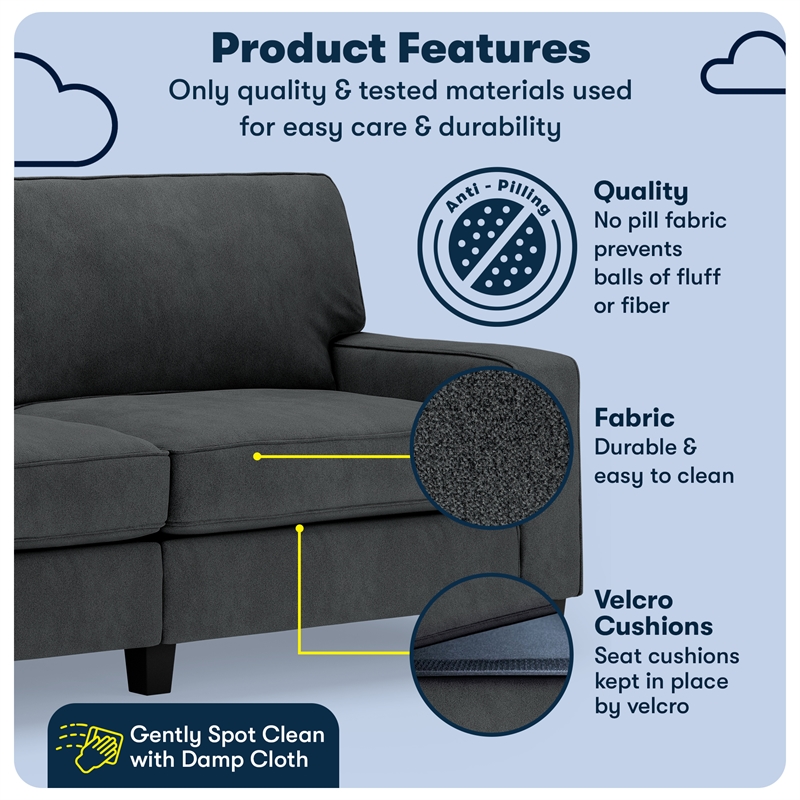 Product Features

Only quality & tested materials used for easy care & durability

Anti - Pilling

Quality
No pill fabric prevents balls of fluff or fiber

Fabric
Durable & easy to clean

Velcro Cushions
Seat cushions kept in place by velcro

Gently Spot Clean with Damp Cloth